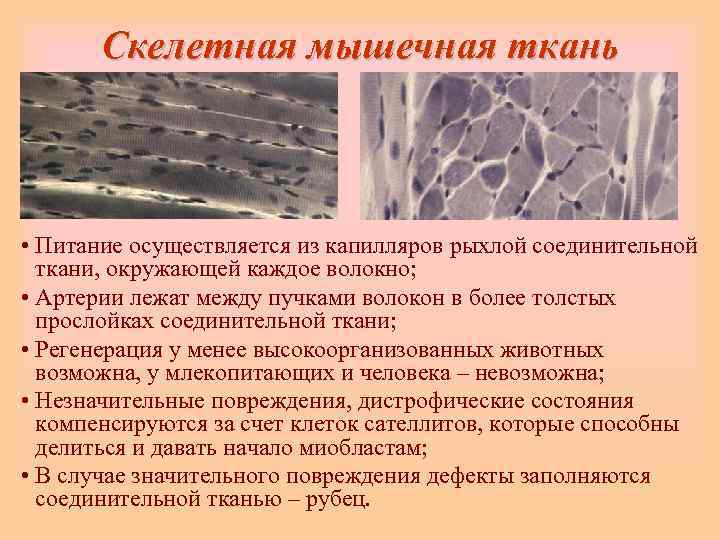 Скелетная мышечная ткань

• Питание осуществляется из капилляров рыхлой соединительной ткани, окружающей каждое волокно;
• Артерии лежат между пучками волокон в более толстых прослойках соединительной ткани;
• Регенерация у менее высокоорганизованных животных возможна, у млекопитающих и человека – невозможна;
• Незначительные повреждения, дистрофические состояния компенсируются за счет клеток сателлитов, которые способны делиться и давать начало миобластам;
• В случае значительного повреждения дефекты заполняются соединительной тканью – рубец.